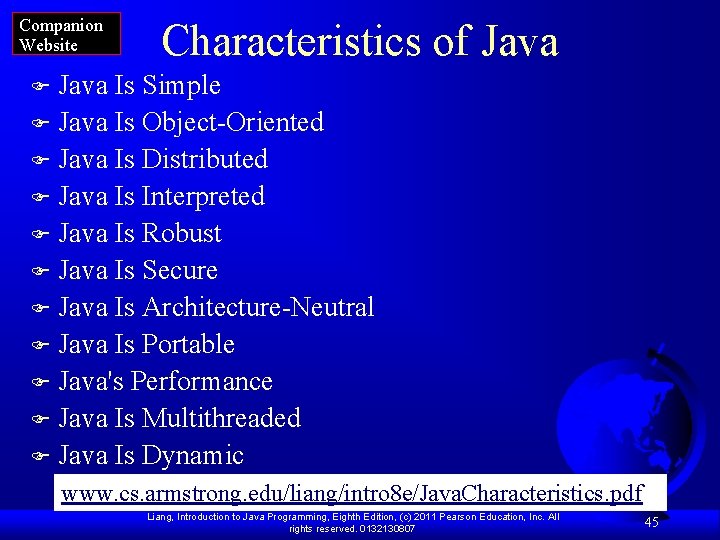 Companion Website

Characteristics of Java

Java Is Simple
Java Is Object-Oriented
Java Is Distributed
Java Is Interpreted
Java Is Robust
Java Is Secure
Java Is Architecture-Neutral
Java Is Portable
Java's Performance
Java Is Multithreaded
Java Is Dynamic

www.cs.armstrong.edu/liang/intro8e/JavaCharacteristics.pdf

Liang, Introduction to Java Programming, Eighth Edition, (c) 2011 Pearson Education, Inc. All rights reserved. 0132130807

45